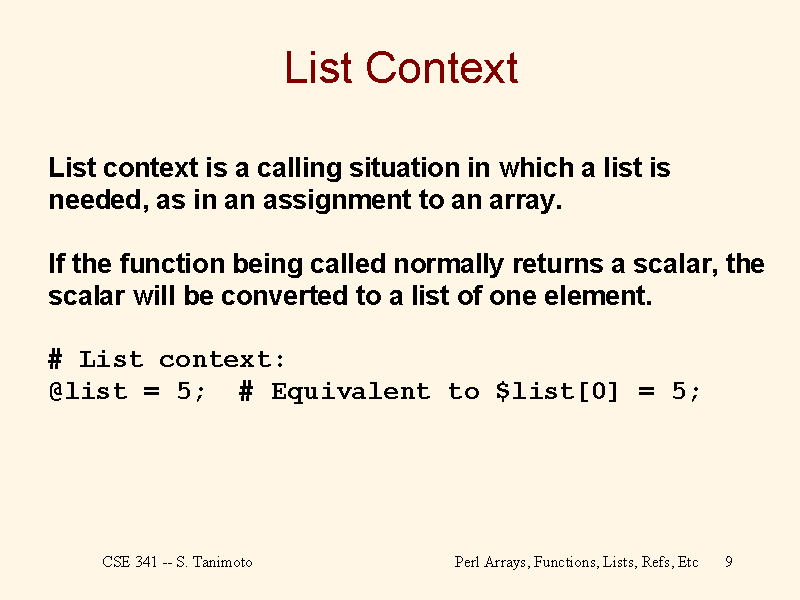 List Context

List context is a calling situation in which a list is needed, as in an assignment to an array.

If the function being called normally returns a scalar, the scalar will be converted to a list of one element.

# List context:
@list = 5;  # Equivalent to $list[0] = 5;

CSE 341 -- S. Tanimoto

Perl Arrays, Functions, Lists, Refs, Etc

9